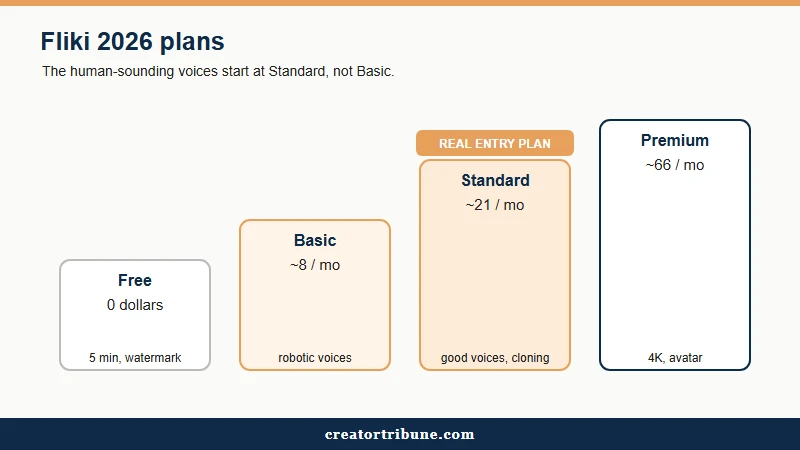 Fliki 2026 plans

The human-sounding voices start at Standard, not Basic.

Free
0 dollars
5 min, watermark

Basic
~8 / mo
robotic voices

REAL ENTRY PLAN
Standard
~21 / mo
good voices, cloning

Premium
~66 / mo
4K, avatar

creatortribune.com